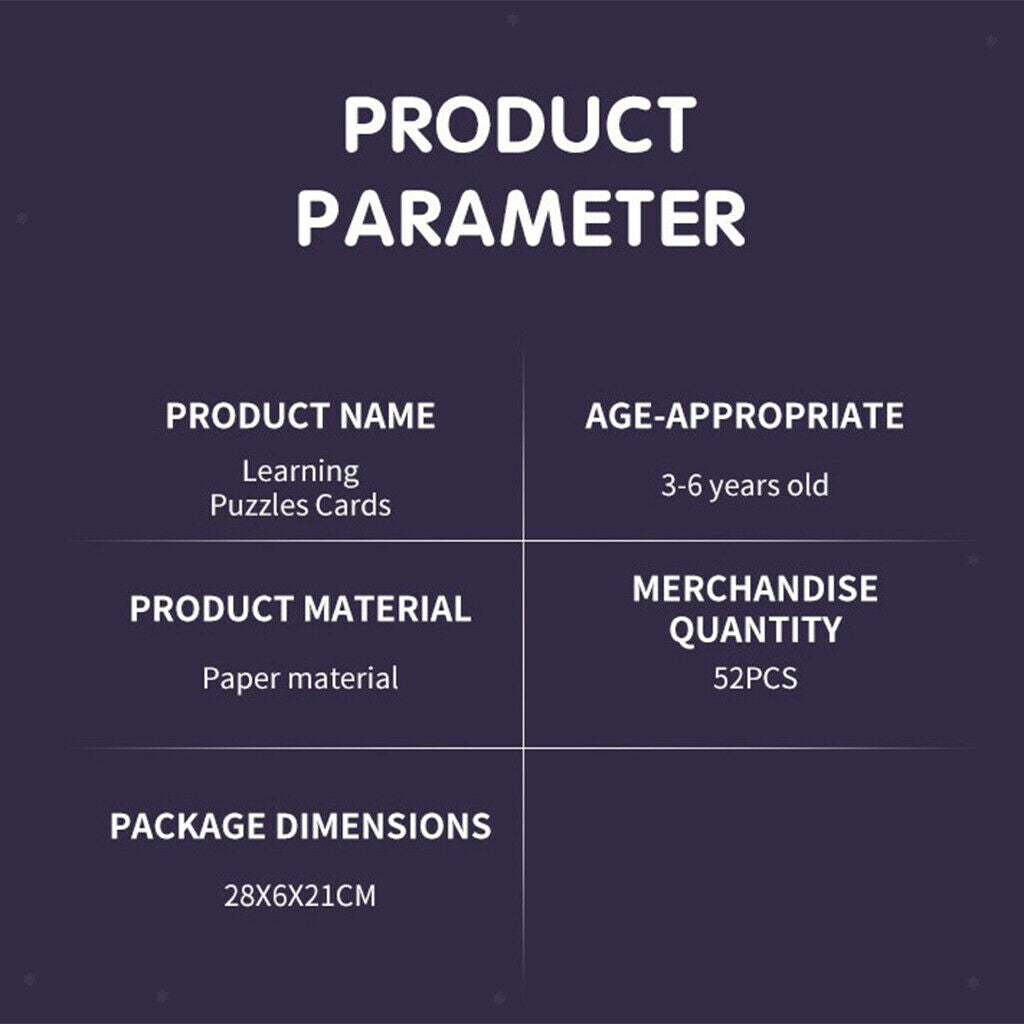 PRODUCT PARAMETER

PRODUCT NAME
Learning Puzzles Cards

AGE-APPROPRIATE
3-6 years old

PRODUCT MATERIAL
Paper material

MERCHANDISE QUANTITY
52PCS

PACKAGE DIMENSIONS
28X6X21CM